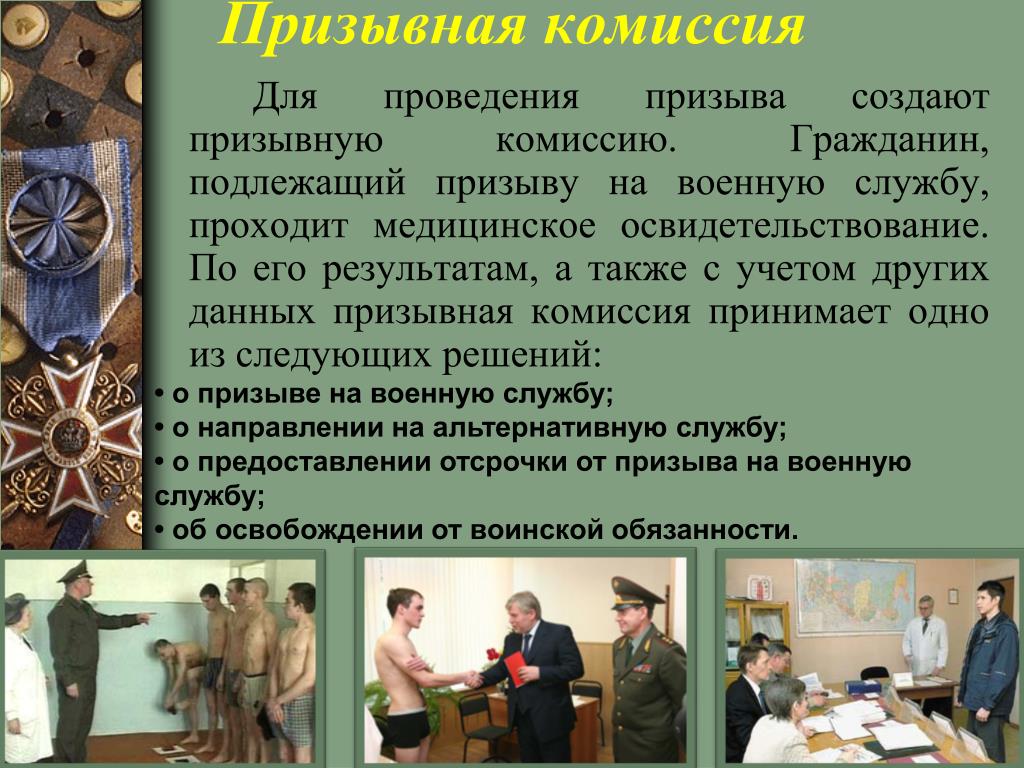 Призывная комиссия

Для проведения призыва создают призывную комиссию. Гражданин, подлежащий призыву на военную службу, проходит медицинское освидетельствование. По его результатам, а также с учетом других данных призывная комиссия принимает одно из следующих решений:

• о призыве на военную службу;
• о направлении на альтернативную службу;
• о предоставлении отсрочки от призыва на военную службу;
• об освобождении от воинской обязанности.